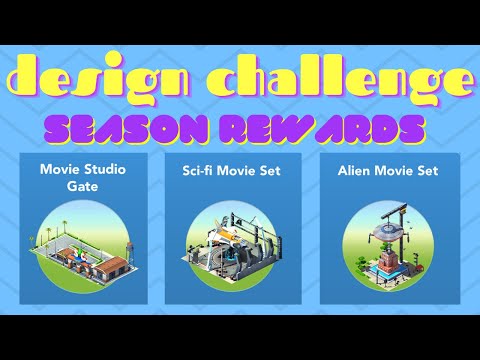 design challenge
SEASON REWARDS

Movie Studio Gate

Sci-fi Movie Set

Alien Movie Set